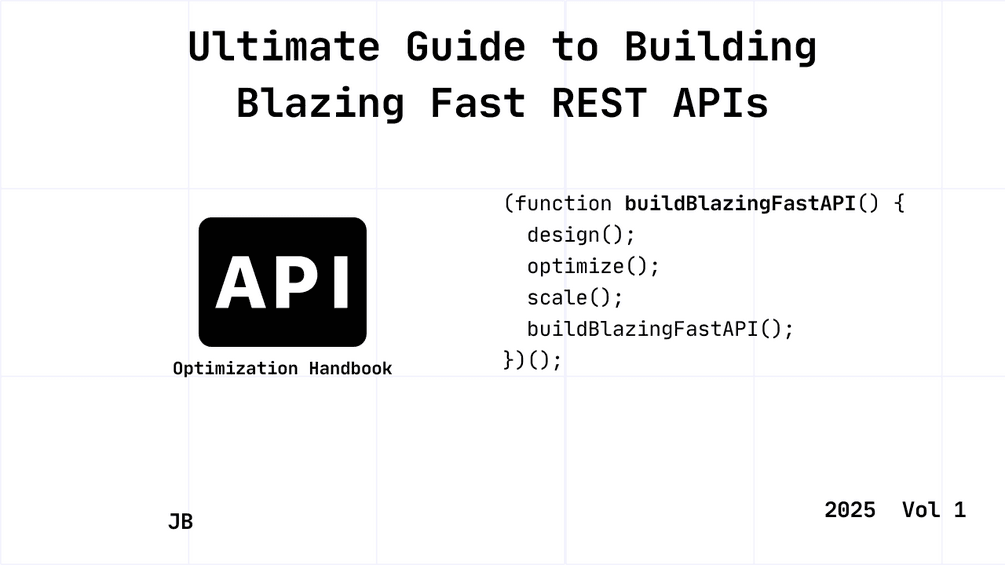 Ultimate Guide to Building Blazing Fast REST APIs

API

Optimization Handbook

(function buildBlazingFastAPI() {
  design();
  optimize();
  scale();
  buildBlazingFastAPI();
})();

JB

2025 Vol 1